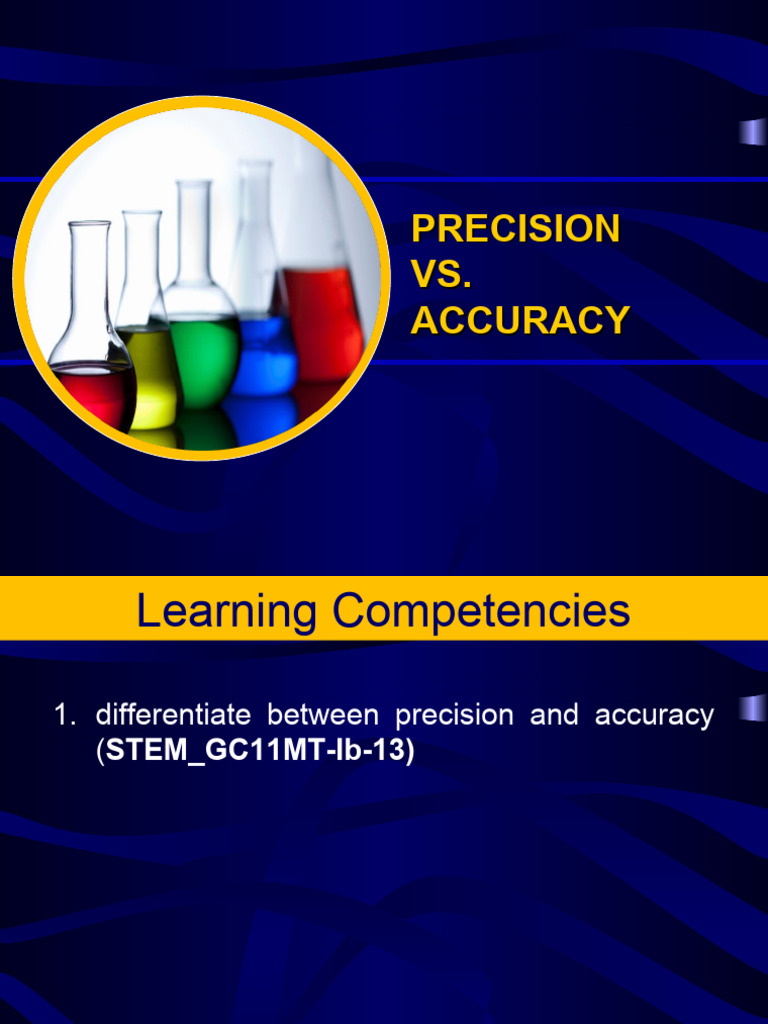 PRECISION
VS.
ACCURACY

Learning Competencies

1. differentiate between precision and accuracy (STEM_GC11MT-Ib-13)